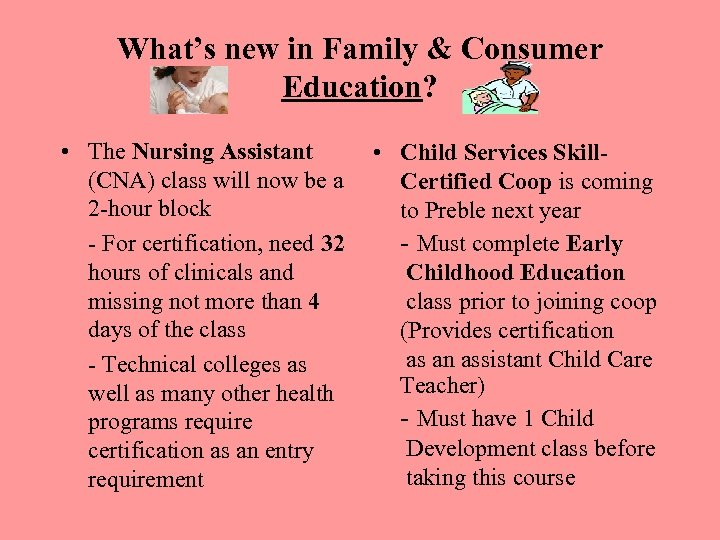 What's new in Family & Consumer Education?

• The Nursing Assistant (CNA) class will now be a 2-hour block

- For certification, need 32 hours of clinicals and missing not more than 4 days of the class

- Technical colleges as well as many other health programs require certification as an entry requirement

• Child Services Skill-Certified Coop is coming to Preble next year

- Must complete Early Childhood Education class prior to joining coop (Provides certification as an assistant Child Care Teacher)

- Must have 1 Child Development class before taking this course